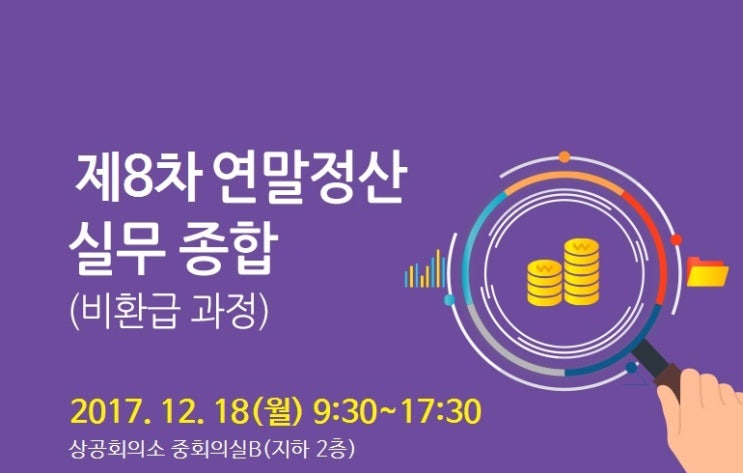 제8차 연말정산 실무 종합
(비환급 과정)

2017. 12. 18(월) 9:30~17:30
상공회의소 중회의실B(지하 2층)